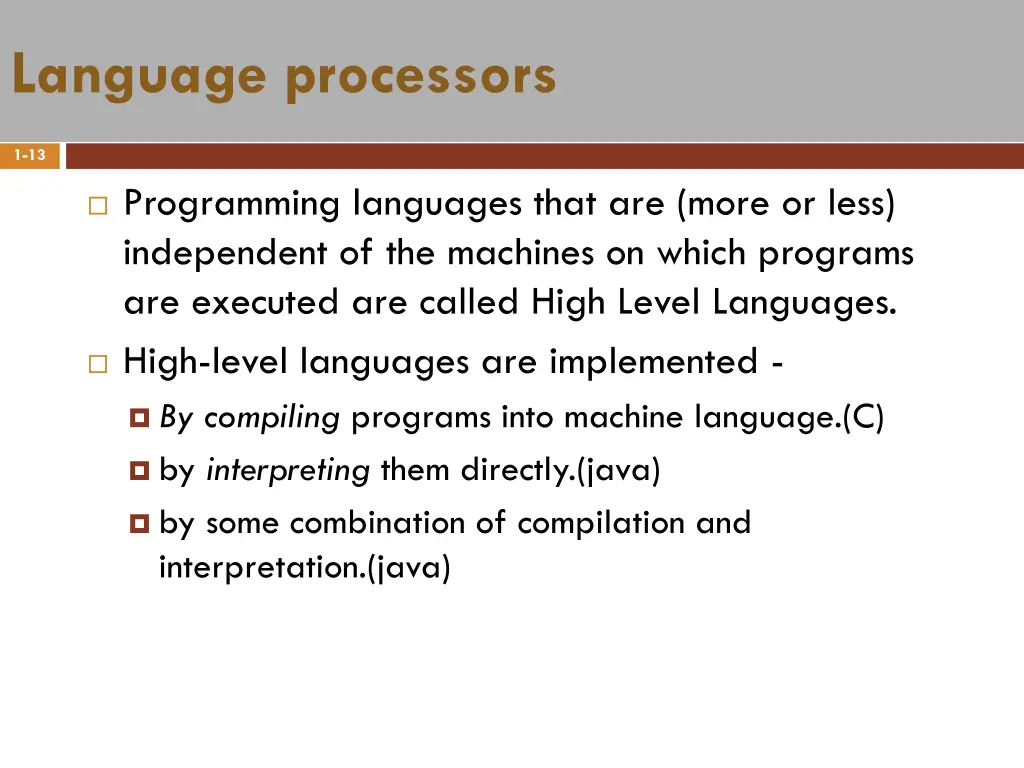 Language processors

1-13

Programming languages that are (more or less) independent of the machines on which programs are executed are called High Level Languages.

High-level languages are implemented -

By compiling programs into machine language.(C)

by interpreting them directly.(java)

by some combination of compilation and interpretation.(java)